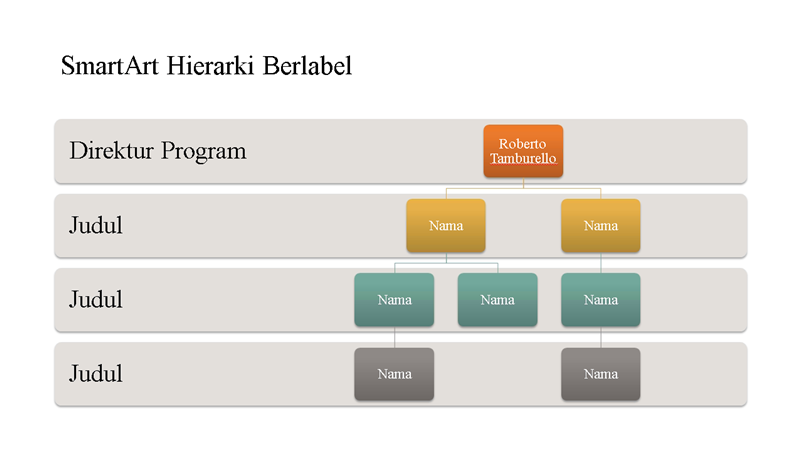 SmartArt Hierarki Berlabel

Direktur Program

Roberto Tamburello

Judul

Nama

Nama

Judul

Nama

Nama

Nama

Judul

Nama

Nama